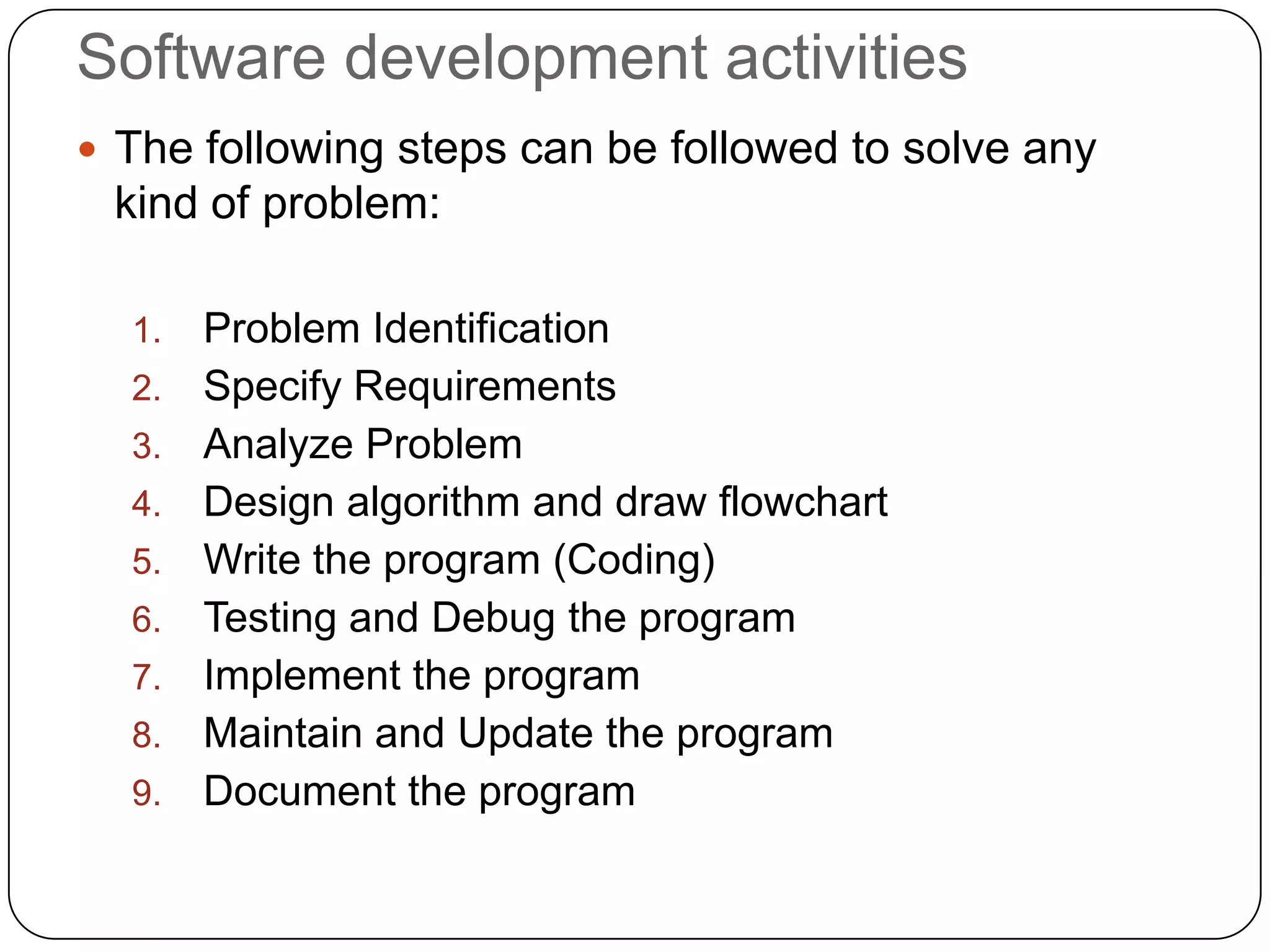 Software development activities

• The following steps can be followed to solve any kind of problem:

1. Problem Identification
2. Specify Requirements
3. Analyze Problem
4. Design algorithm and draw flowchart
5. Write the program (Coding)
6. Testing and Debug the program
7. Implement the program
8. Maintain and Update the program
9. Document the program